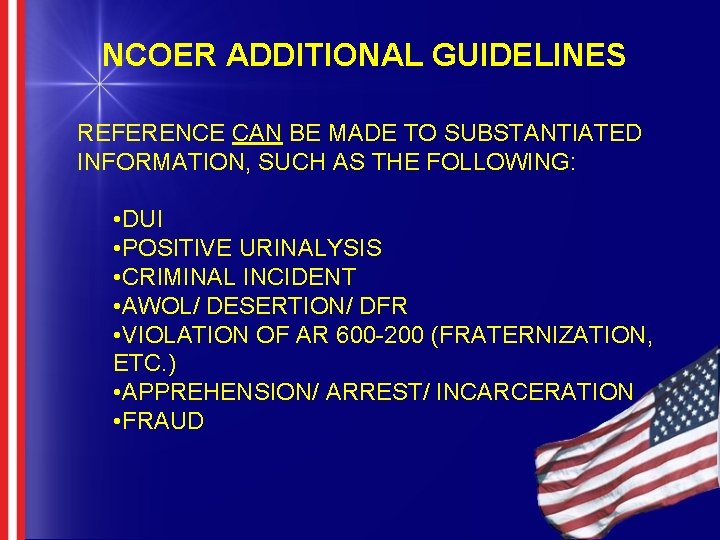 NCOER ADDITIONAL GUIDELINES

REFERENCE CAN BE MADE TO SUBSTANTIATED INFORMATION, SUCH AS THE FOLLOWING:

• DUI
• POSITIVE URINALYSIS
• CRIMINAL INCIDENT
• AWOL/ DESERTION/ DFR
• VIOLATION OF AR 600-200 (FRATERNIZATION, ETC.)
• APPREHENSION/ ARREST/ INCARCERATION
• FRAUD